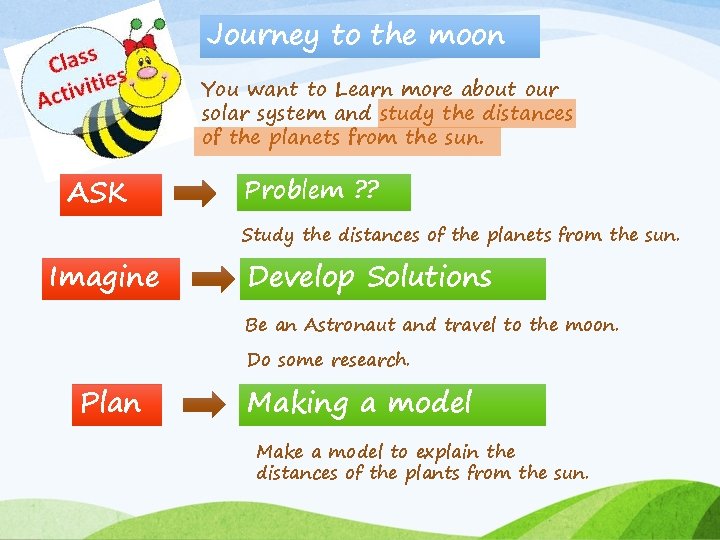 Class Activities

Journey to the moon

You want to Learn more about our solar system and study the distances of the planets from the sun.

ASK

Problem ??

Study the distances of the planets from the sun.

Imagine

Develop Solutions

Be an Astronaut and travel to the moon.

Do some research.

Plan

Making a model

Make a model to explain the distances of the plants from the sun.